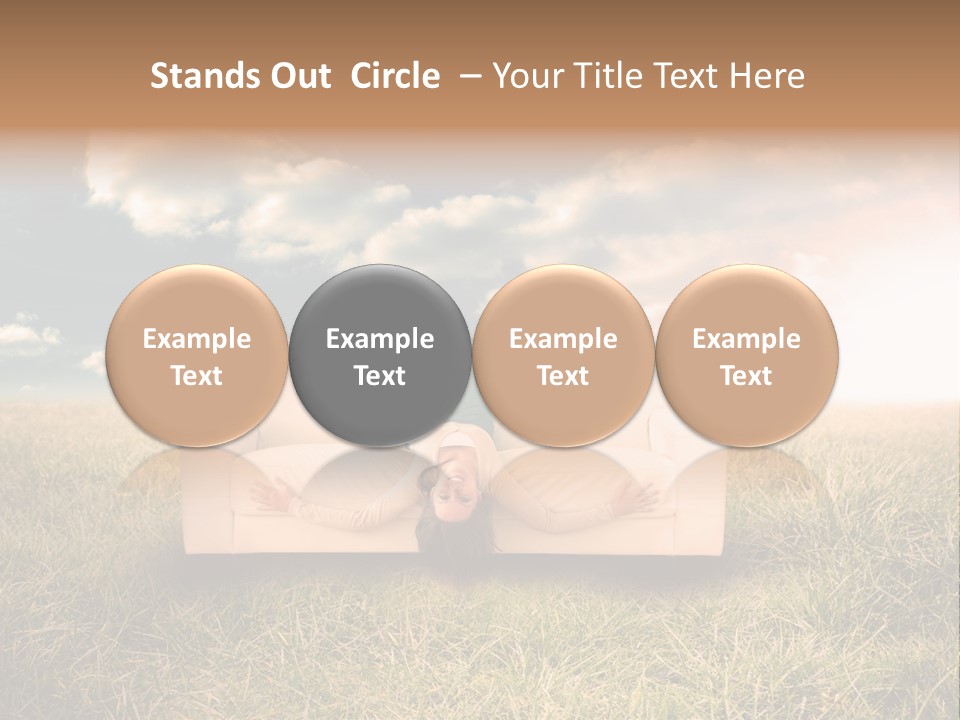 Stands Out  Circle  – Your Title Text Here

Example Text

Example Text

Example Text

Example Text